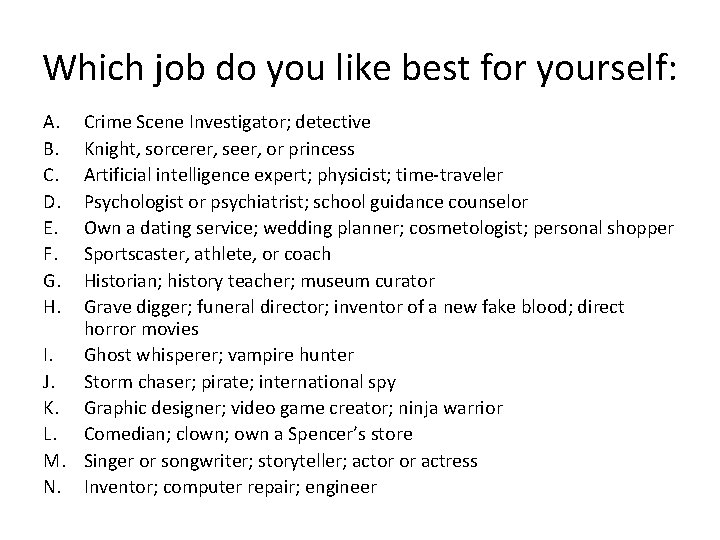 Which job do you like best for yourself:

A. Crime Scene Investigator; detective
B. Knight, sorcerer, seer, or princess
C. Artificial intelligence expert; physicist; time-traveler
D. Psychologist or psychiatrist; school guidance counselor
E. Own a dating service; wedding planner; cosmetologist; personal shopper
F. Sportscaster, athlete, or coach
G. Historian; history teacher; museum curator
H. Grave digger; funeral director; inventor of a new fake blood; direct horror movies
I. Ghost whisperer; vampire hunter
J. Storm chaser; pirate; international spy
K. Graphic designer; video game creator; ninja warrior
L. Comedian; clown; own a Spencer's store
M. Singer or songwriter; storyteller; actor or actress
N. Inventor; computer repair; engineer